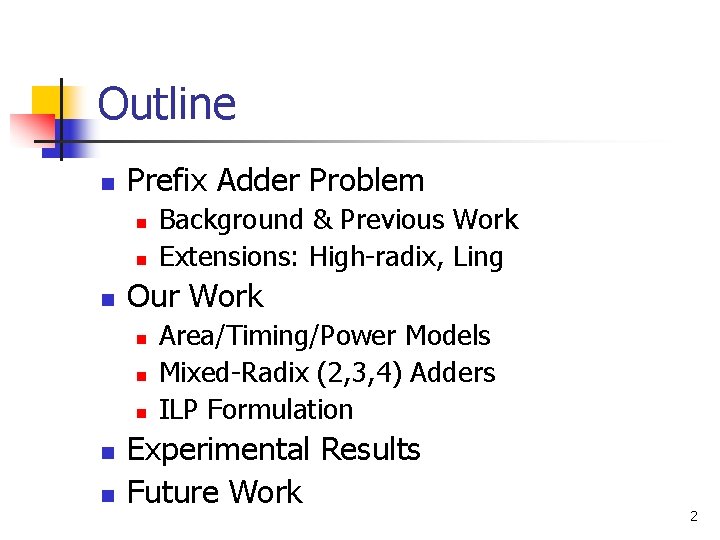 Outline

- Prefix Adder Problem
  - Background & Previous Work
  - Extensions: High-radix, Ling
- Our Work
  - Area/Timing/Power Models
  - Mixed-Radix (2,3,4) Adders
  - ILP Formulation
- Experimental Results
- Future Work

2